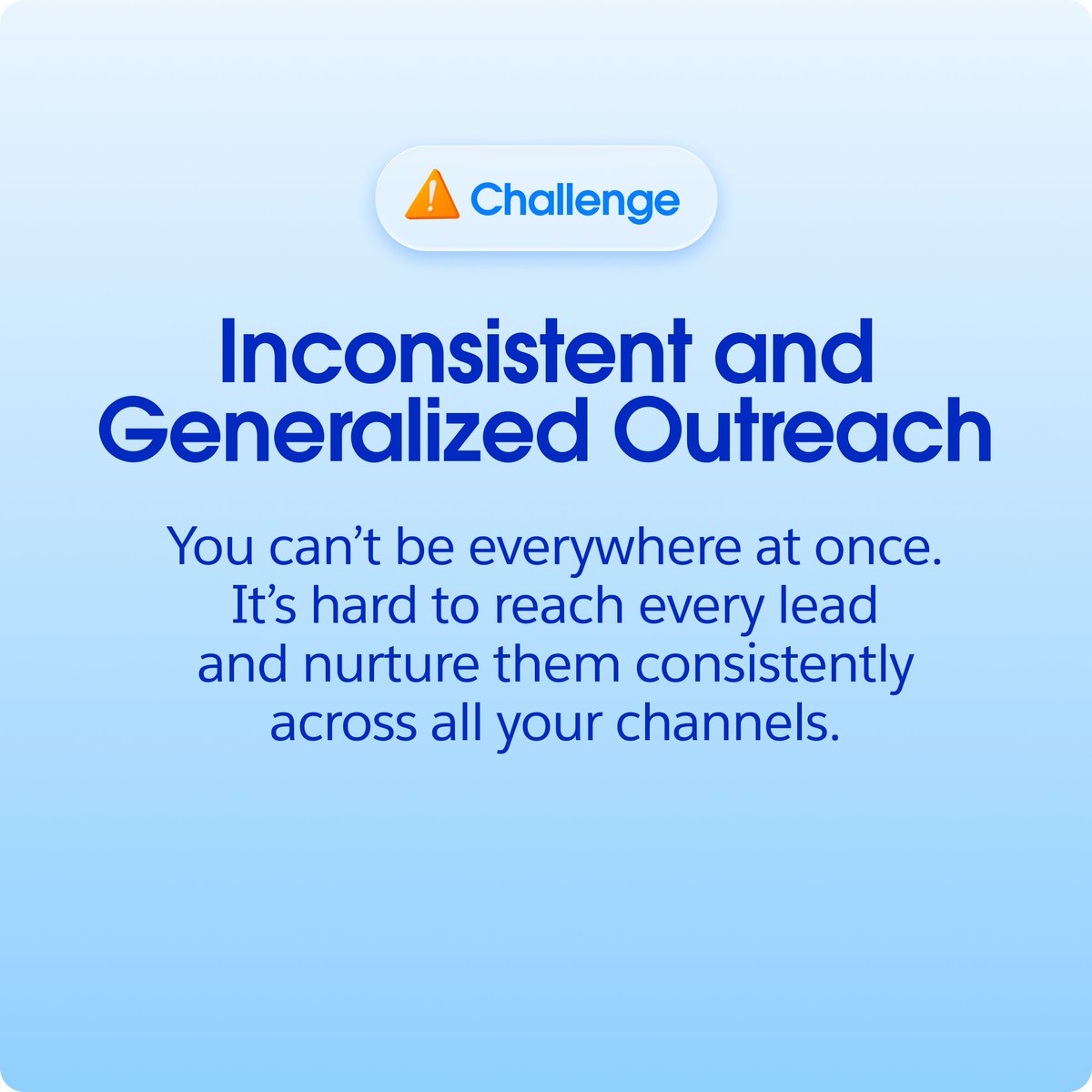 Challenge

Inconsistent and Generalized Outreach

You can’t be everywhere at once. It’s hard to reach every lead and nurture them consistently across all your channels.